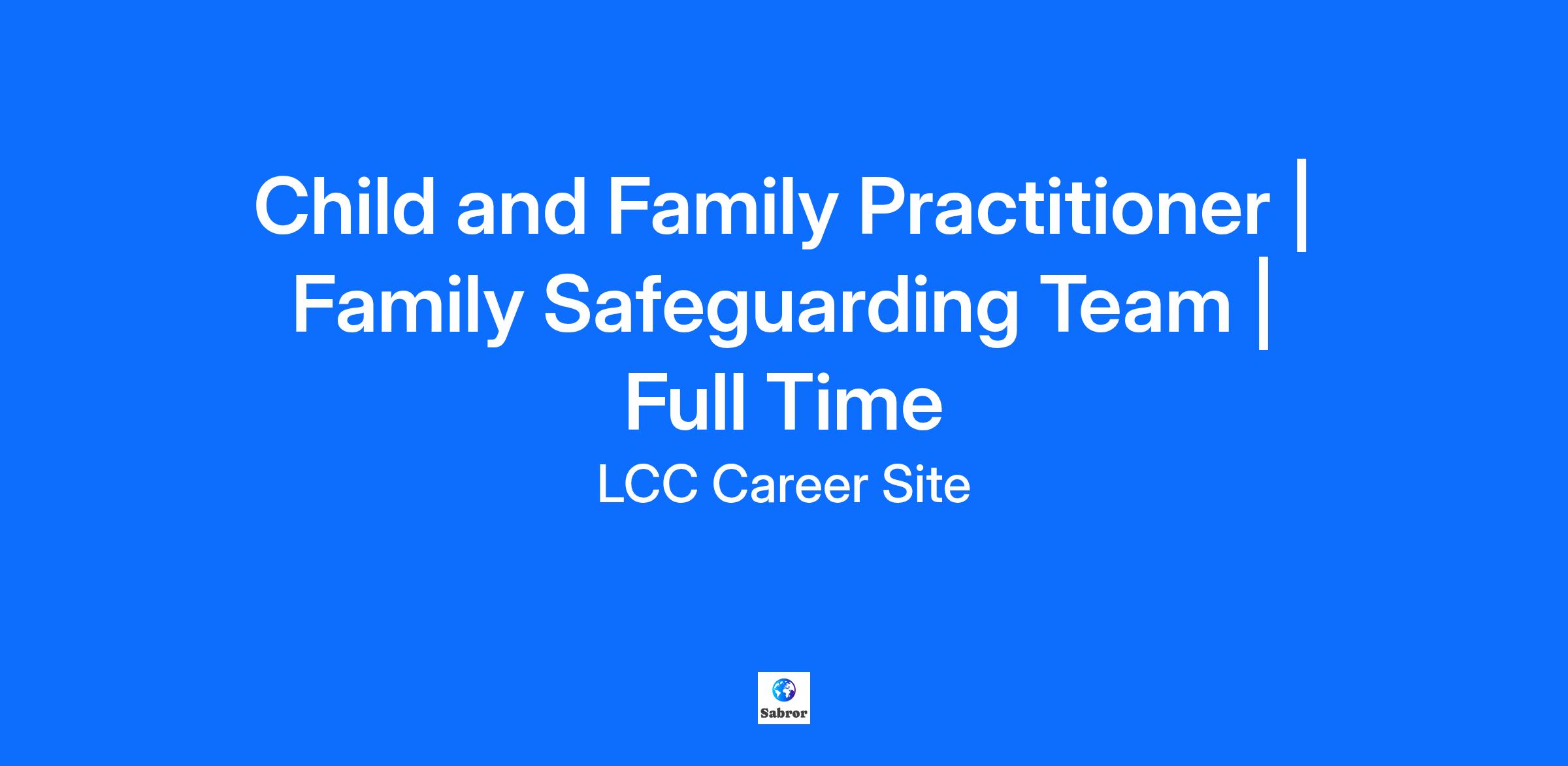 Child and Family Practitioner | Family Safeguarding Team | Full Time

LCC Career Site

Sabror